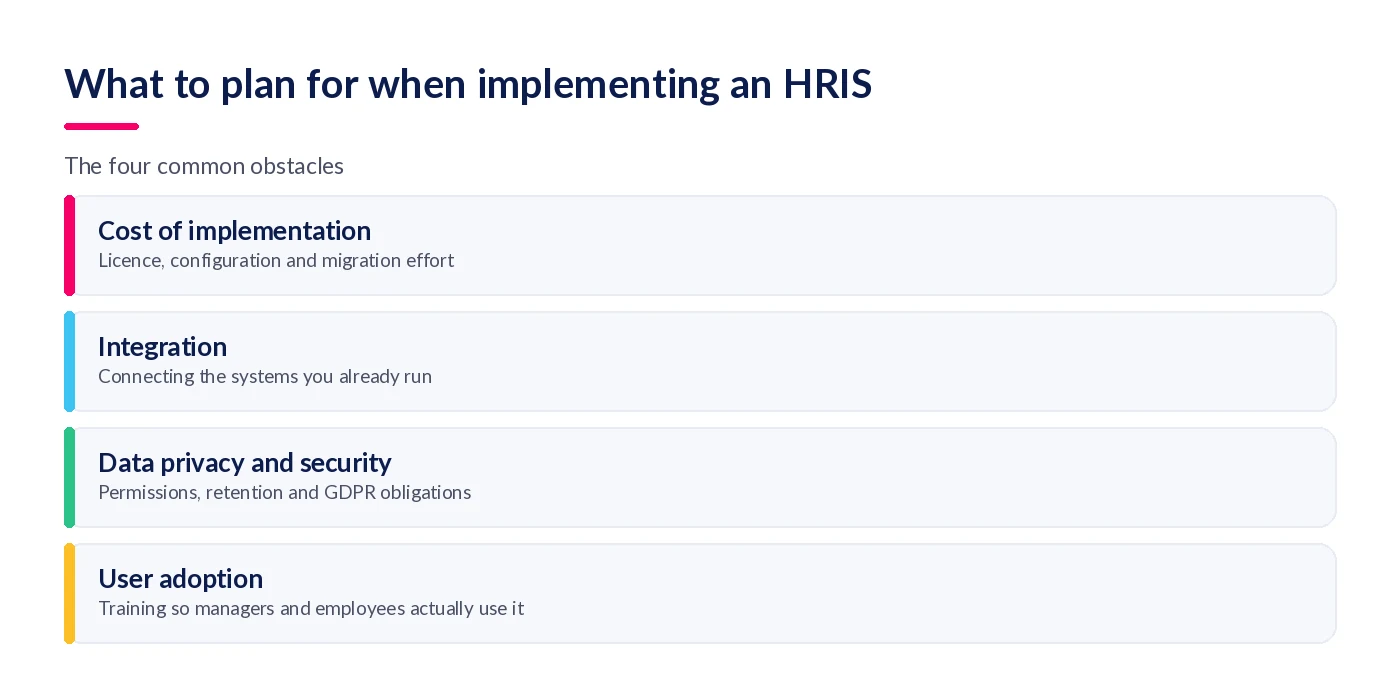 What to plan for when implementing an HRIS

The four common obstacles

Cost of implementation
Licence, configuration and migration effort

Integration
Connecting the systems you already run

Data privacy and security
Permissions, retention and GDPR obligations

User adoption
Training so managers and employees actually use it